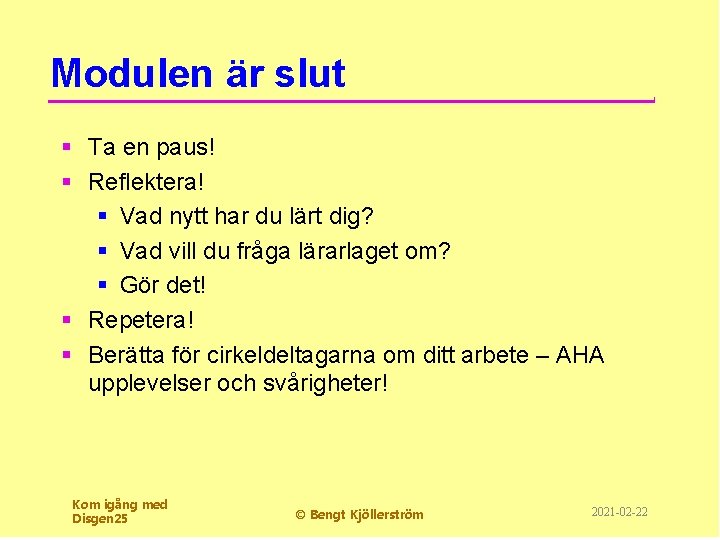 Modulen är slut

- Ta en paus!
- Reflektera!
  - Vad nytt har du lärt dig?
  - Vad vill du fråga lärarlaget om?
  - Gör det!
- Repetera!
- Berätta för cirkeldeltagarna om ditt arbete – AHA upplevelser och svårigheter!

Kom igång med Disgen25

© Bengt Kjöllerström

2021-02-22